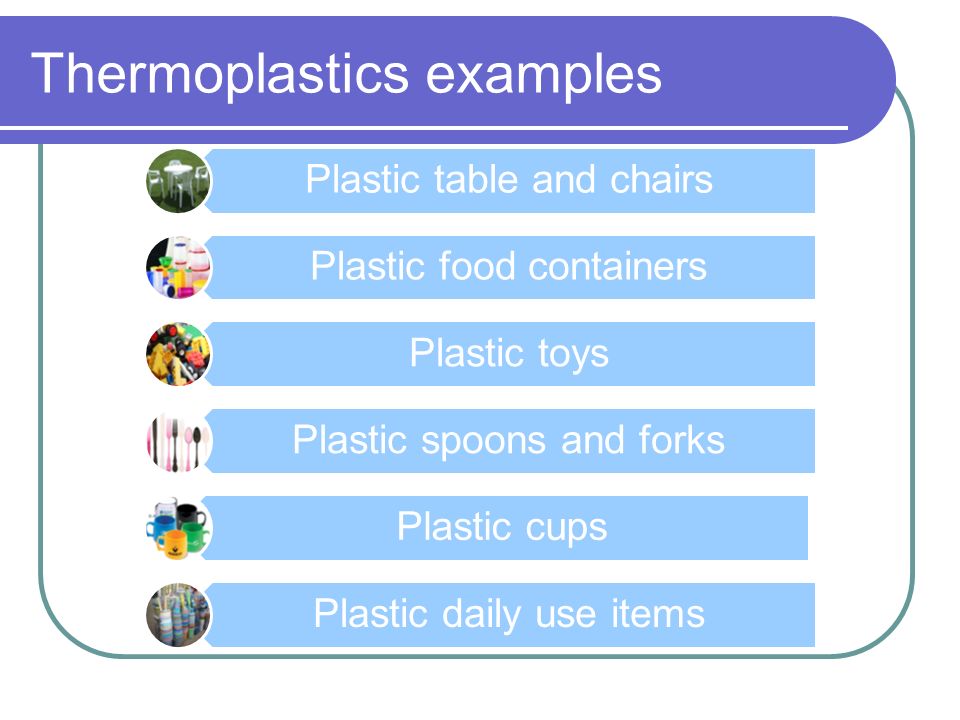 Thermoplastics examples

Plastic table and chairs

Plastic food containers

Plastic toys

Plastic spoons and forks

Plastic cups

Plastic daily use items